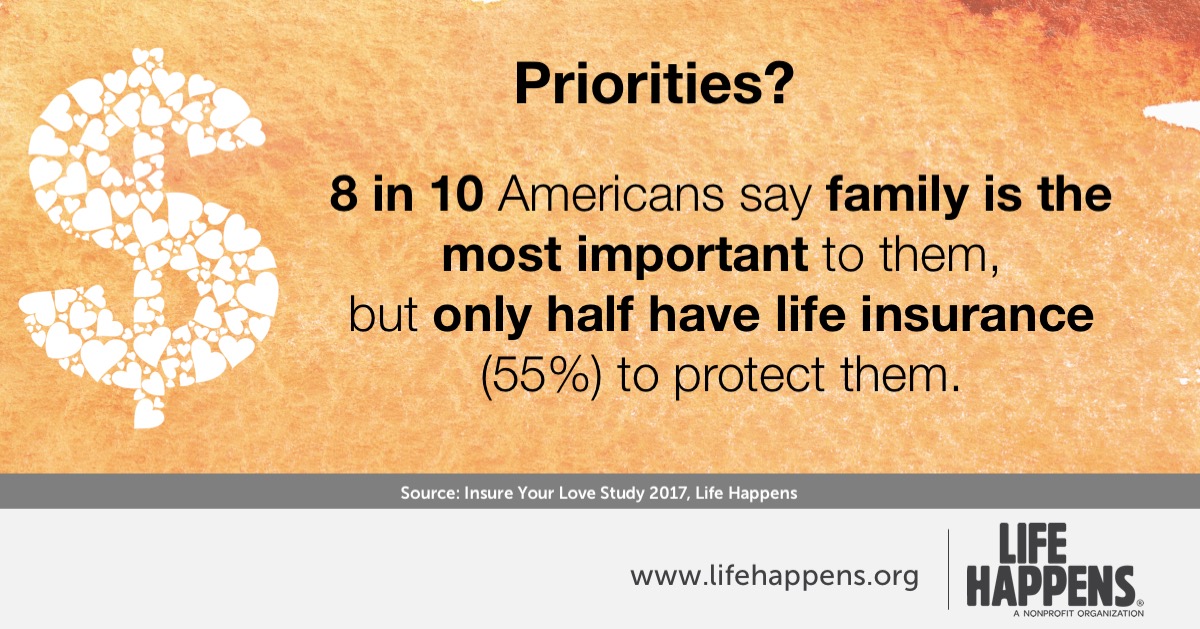 Priorities?

8 in 10 Americans say family is the most important to them, but only half have life insurance (55%) to protect them.

Source: Insure Your Love Study 2017, Life Happens

www.lifehappens.org

LIFE HAPPENS®
A NONPROFIT ORGANIZATION